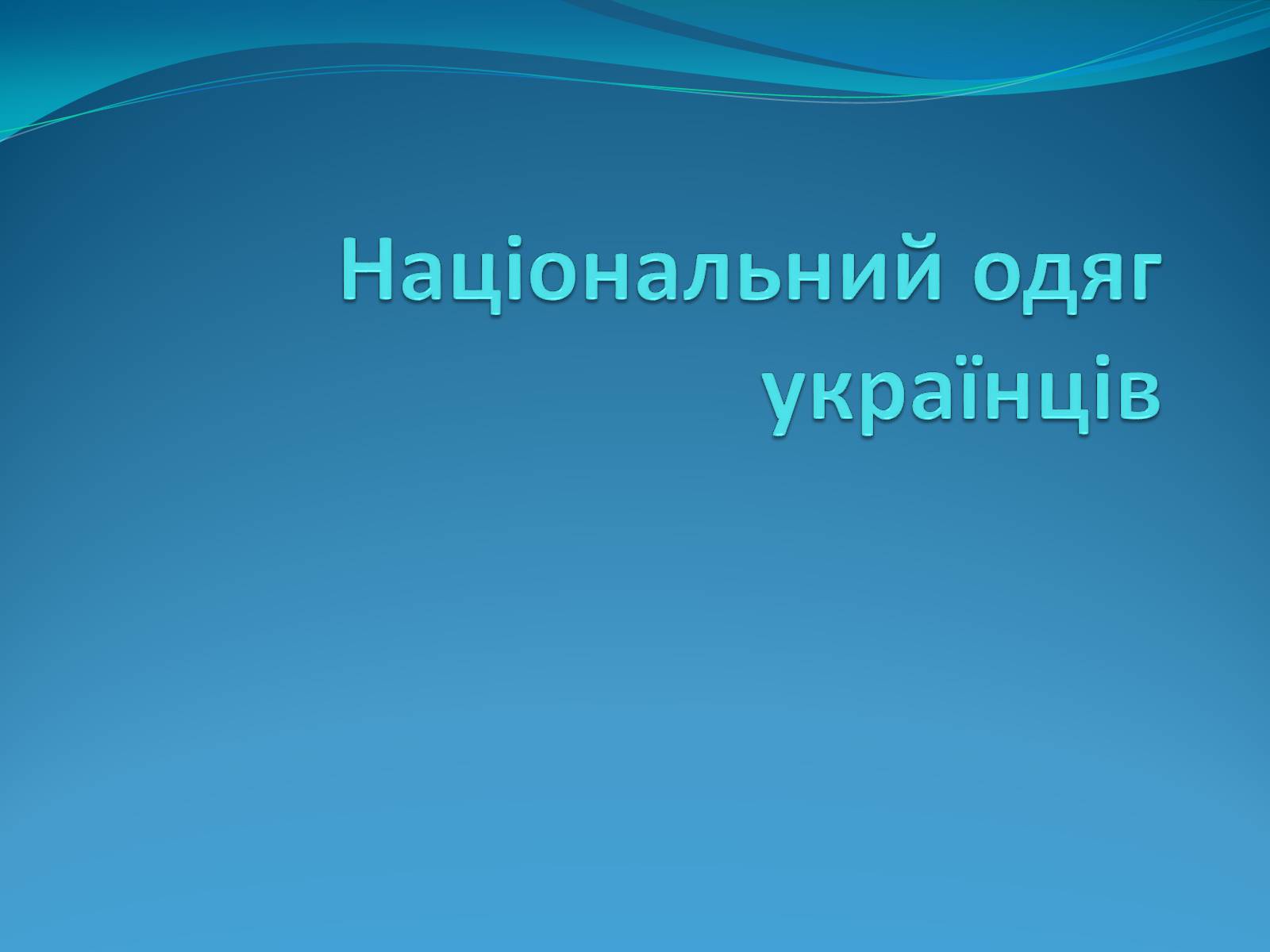 Національний одяг українців